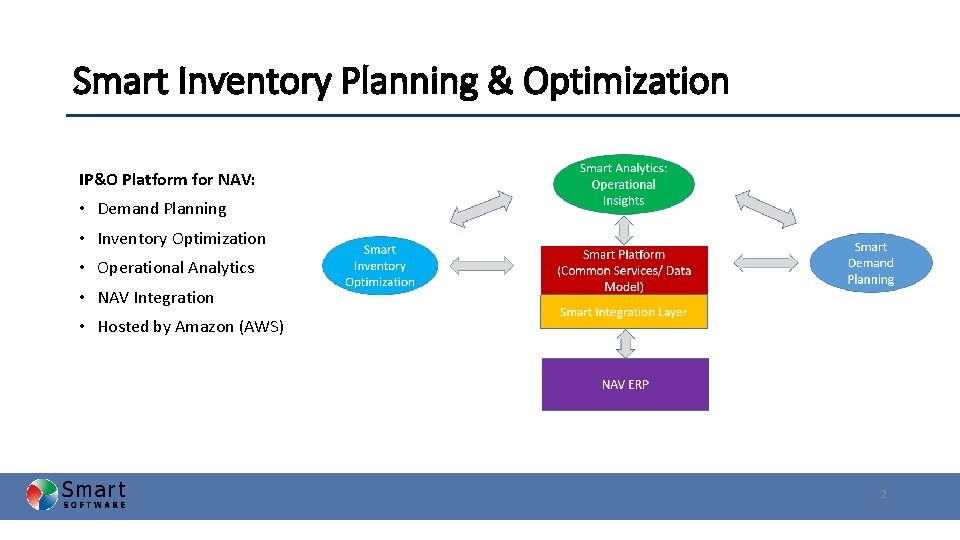 Smart Inventory Planning & Optimization

IP&O Platform for NAV:

• Demand Planning
• Inventory Optimization
• Operational Analytics
• NAV Integration
• Hosted by Amazon (AWS)

Smart Analytics: Operational Insights

Smart Inventory Optimization

Smart Platform (Common Services/ Data Model)

Smart Demand Planning

Smart Integration Layer

NAV ERP

Smart SOFTWARE

2